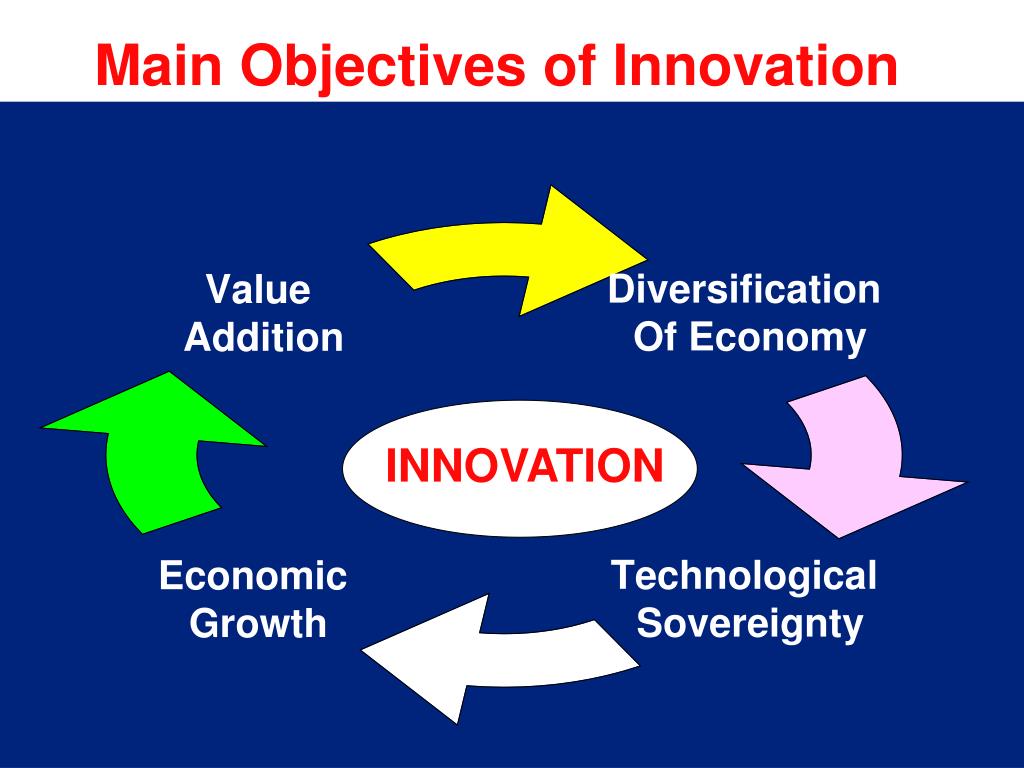 Main Objectives of Innovation

Value Addition

Diversification Of Economy

INNOVATION

Economic Growth

Technological Sovereignty